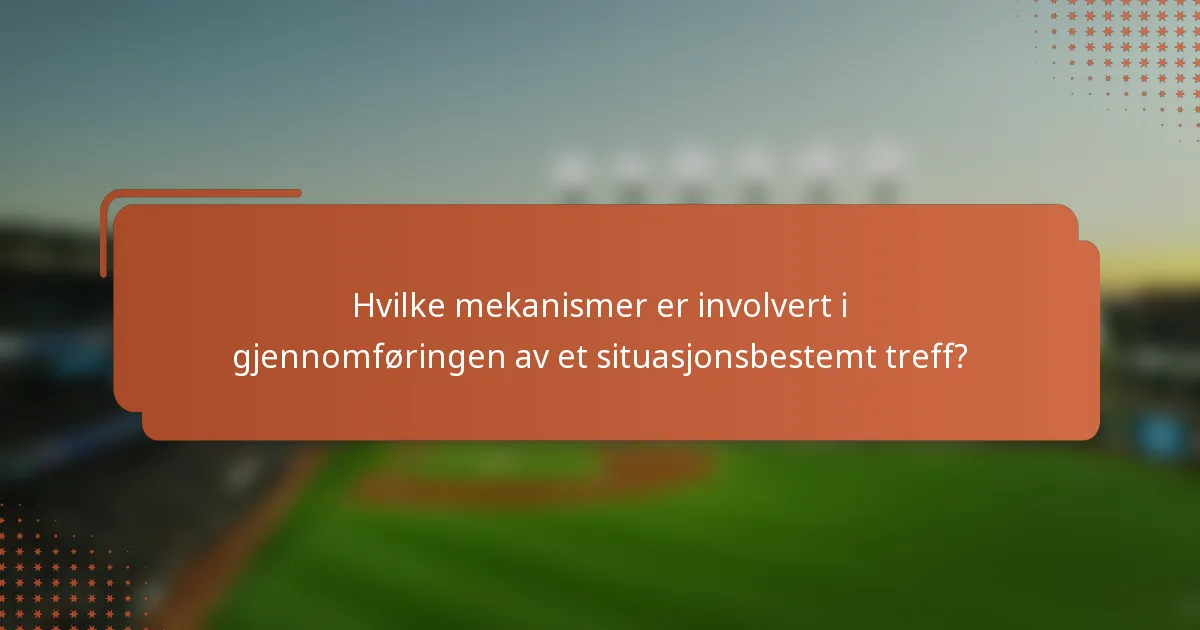 Hvilke mekanismer er involvert i gjennomføringen av et situasjonsbestemt treff?